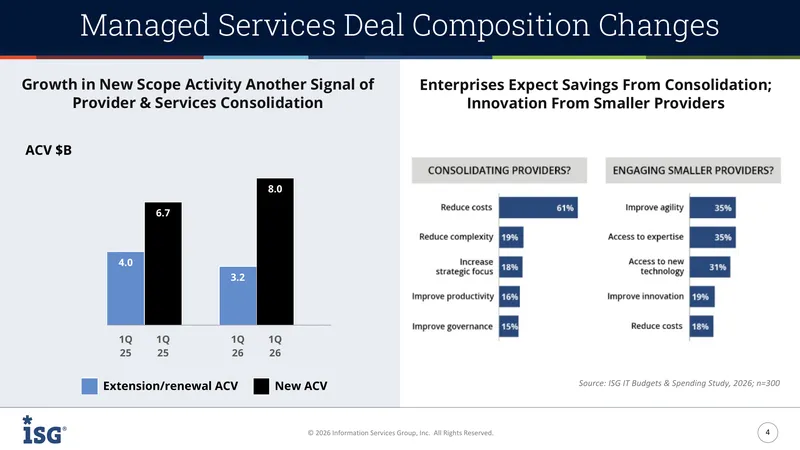 Managed Services Deal Composition Changes

Growth in New Scope Activity Another Signal of Provider & Services Consolidation

ACV $B

4.0

6.7

3.2

8.0

1Q 25

1Q 25

1Q 26

1Q 26

Extension/renewal ACV

New ACV

Enterprises Expect Savings From Consolidation; Innovation From Smaller Providers

CONSOLIDATING PROVIDERS?

Reduce costs 61%

Reduce complexity 19%

Increase strategic focus 18%

Improve productivity 16%

Improve governance 15%

ENGAGING SMALLER PROVIDERS?

Improve agility 35%

Access to expertise 35%

Access to new technology 31%

Improve innovation 19%

Reduce costs 18%

Source: ISG IT Budgets & Spending Study, 2026; n=300

ISG®

© 2026 Information Services Group, Inc. All Rights Reserved.

4